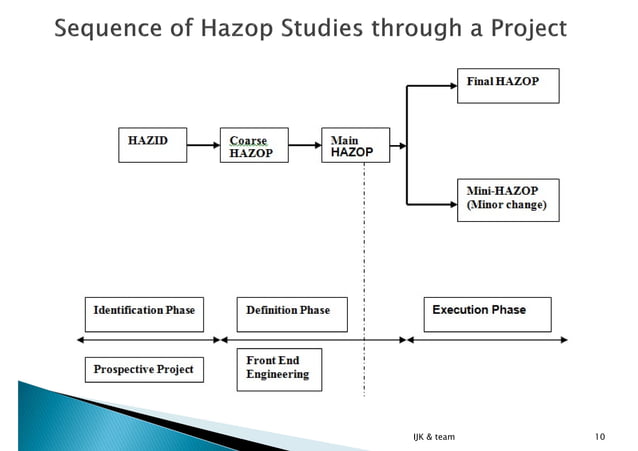 Sequence of Hazop Studies through a Project

HAZID

Coarse HAZOP

Main HAZOP

Final HAZOP

Mini-HAZOP (Minor change)

Identification Phase

Definition Phase

Execution Phase

Prospective Project

Front End Engineering

IJK & team

10